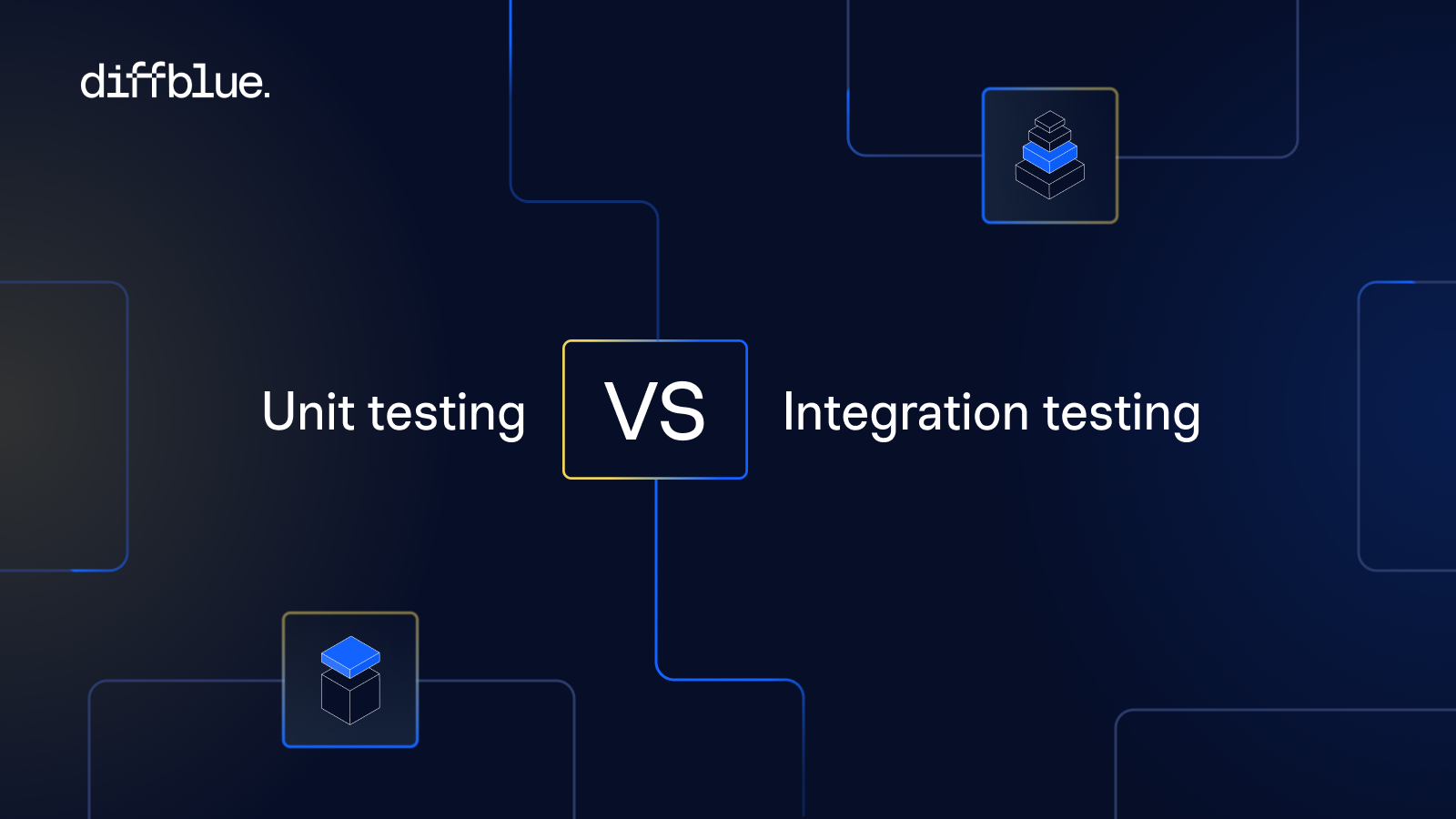 diffblue.

Unit testing VS Integration testing